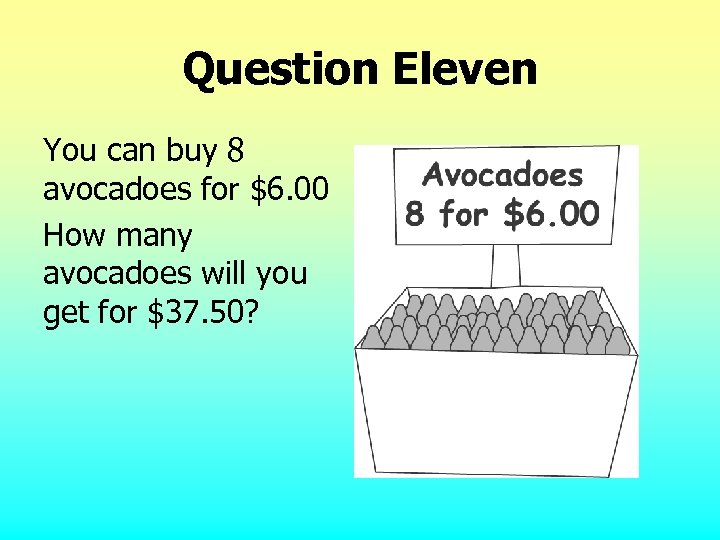 Question Eleven

You can buy 8 avocadoes for \$6.00

How many avocadoes will you get for \$37.50?

Avocadoes
8 for \$6.00